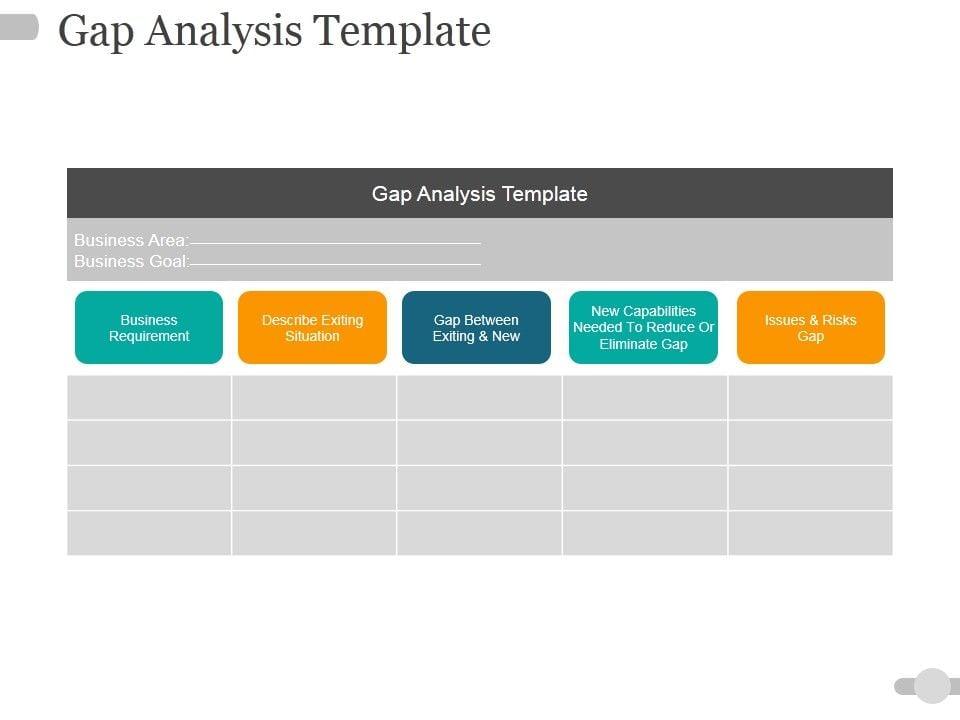 Gap Analysis Template

Gap Analysis Template

Business Area:
Business Goal:

| Business Requirement | Describe Exiting Situation | Gap Between Exiting & New | New Capabilities Needed To Reduce Or Eliminate Gap | Issues & Risks Gap |
|---|---|---|---|---|
| | | | | |
| | | | | |
| | | | | |
| | | | | |